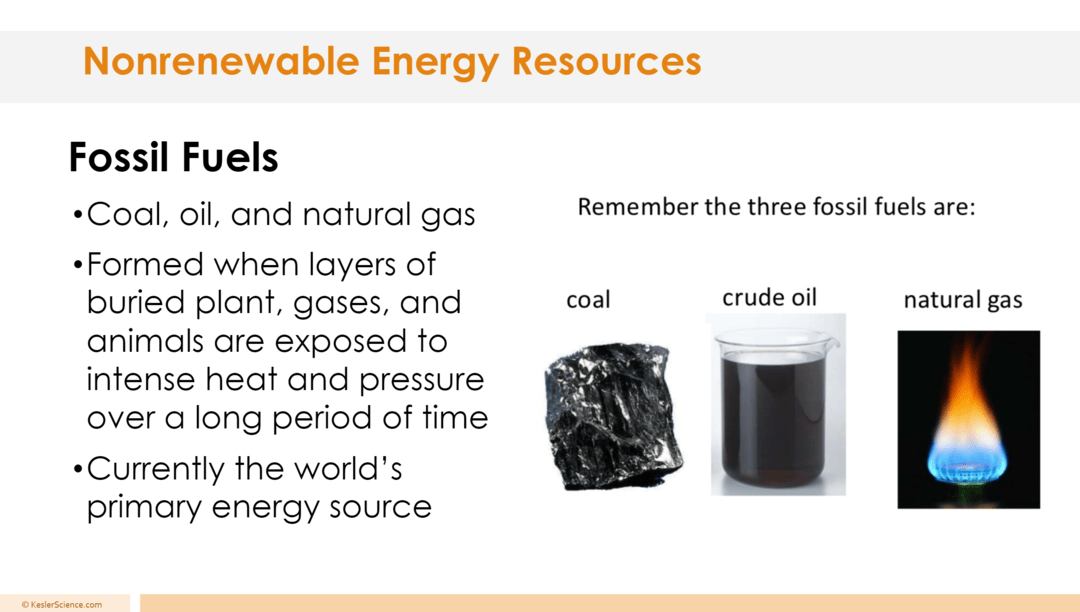 Nonrenewable Energy Resources

Fossil Fuels

•Coal, oil, and natural gas

•Formed when layers of buried plant, gases, and animals are exposed to intense heat and pressure over a long period of time

•Currently the world's primary energy source

Remember the three fossil fuels are:

coal

crude oil

natural gas

© KeslerScience.com